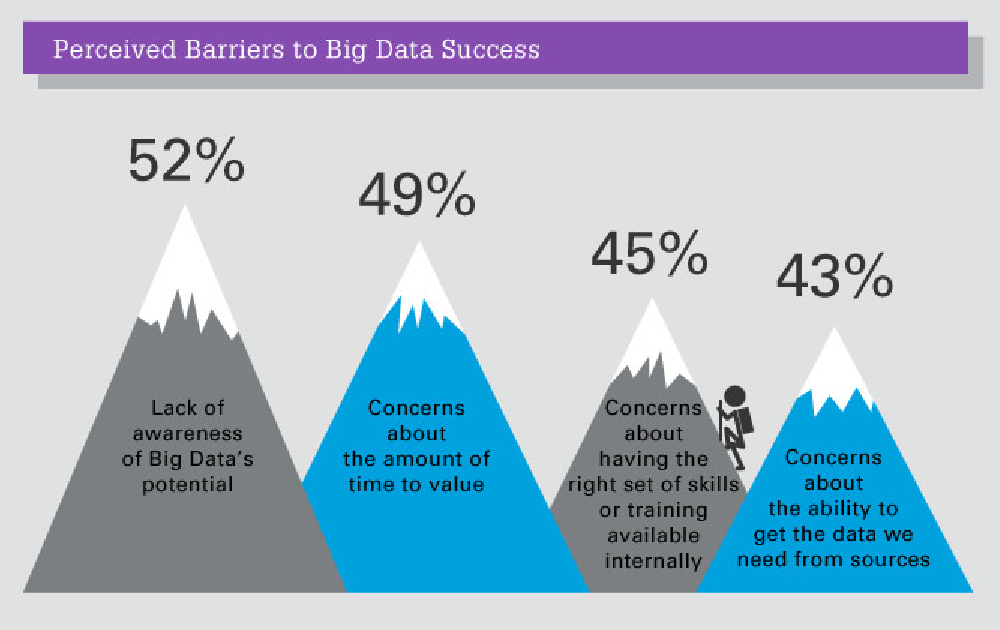 Perceived Barriers to Big Data Success

52%

Lack of awareness of Big Data's potential

49%

Concerns about the amount of time to value

45%

Concerns about having the right set of skills or training available internally

43%

Concerns about the ability to get the data we need from sources